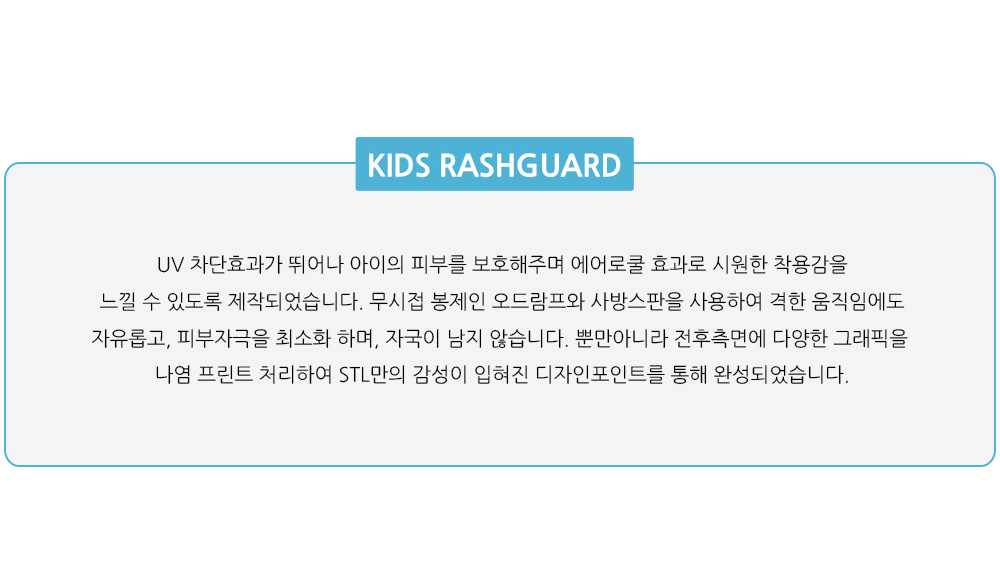 KIDS RASHGUARD

UV 차단효과가 뛰어나 아이의 피부를 보호해주며 에어로쿨 효과로 시원한 착용감을 느낄 수 있도록 제작되었습니다. 무시접 봉제인 오드람프와 사방스판을 사용하여 격한 움직임에도 자유롭고, 피부자극을 최소화 하며, 자국이 남지 않습니다. 뿐만아니라 전후측면에 다양한 그래픽을 나염 프린트 처리하여 STL만의 감성이 입혀진 디자인포인트를 통해 완성되었습니다.